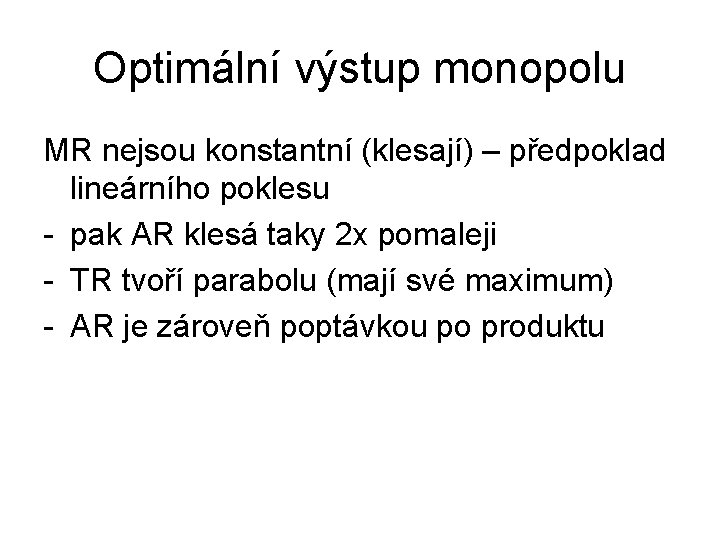 Optimální výstup monopolu

MR nejsou konstantní (klesají) – předpoklad lineárního poklesu

- pak AR klesá taky 2x pomaleji
- TR tvoří parabolu (mají své maximum)
- AR je zároveň poptávkou po produktu